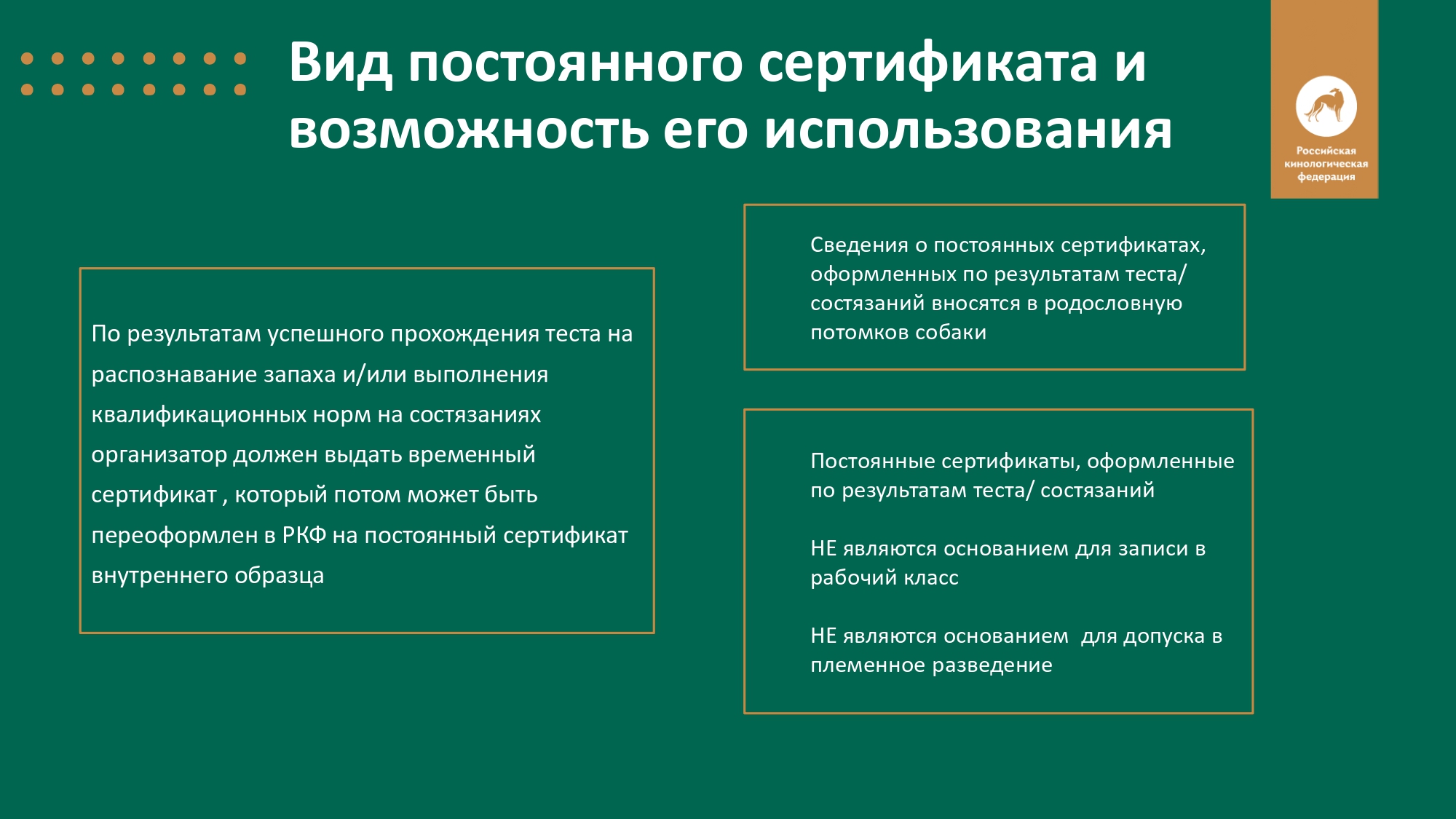 Вид постоянного сертификата и возможность его использования

Российская кинологическая федерация

По результатам успешного прохождения теста на распознавание запаха и/или выполнения квалификационных норм на состязаниях организатор должен выдать временный сертификат , который потом может быть переоформлен в РКФ на постоянный сертификат внутреннего образца

Сведения о постоянных сертификатах, оформленных по результатам теста/ состязаний вносятся в родословную потомков собаки

Постоянные сертификаты, оформленные по результатам теста/ состязаний

НЕ являются основанием для записи в рабочий класс

НЕ являются основанием для допуска в племенное разведение